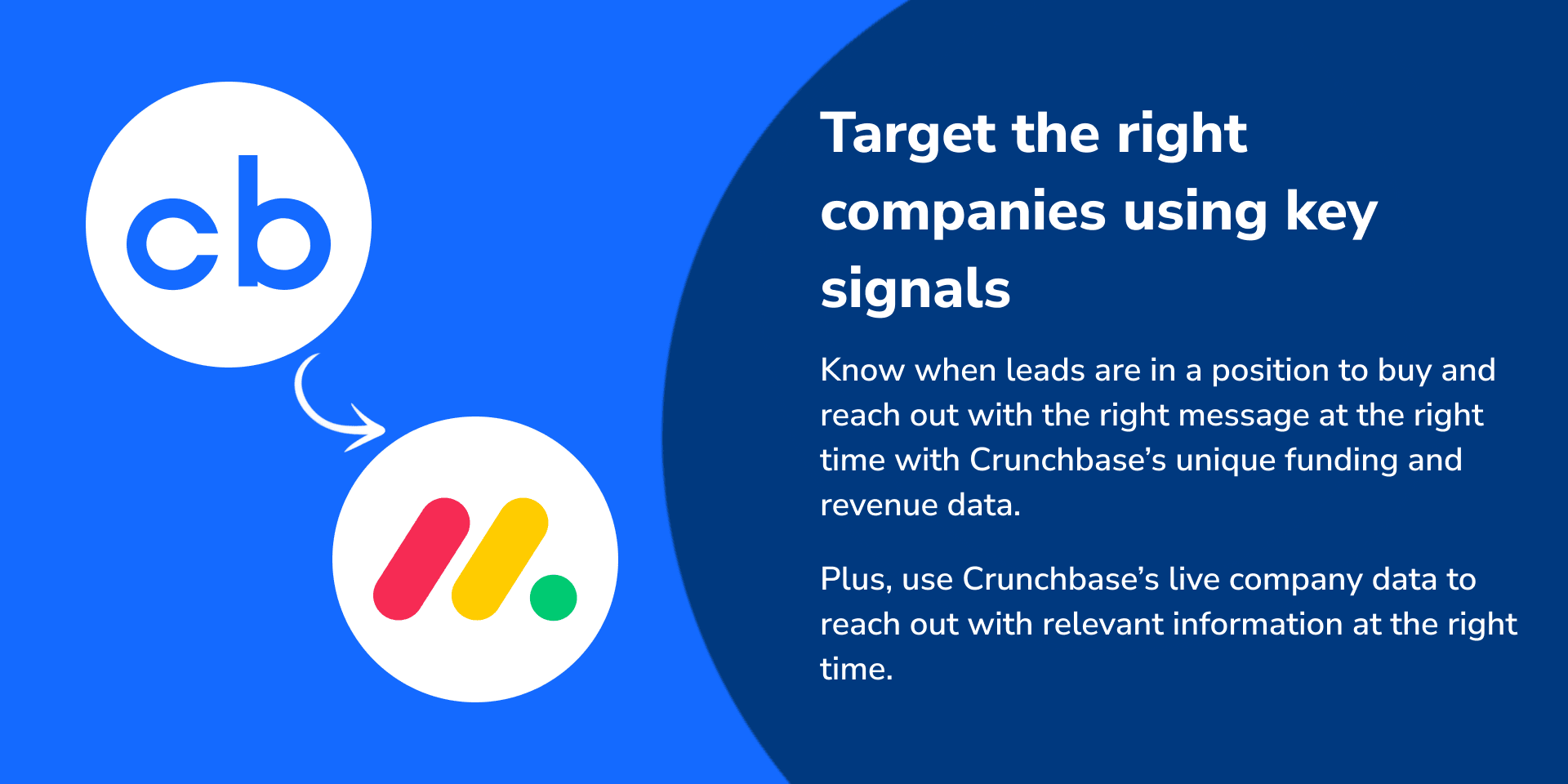 cb

Target the right companies using key signals

Know when leads are in a position to buy and reach out with the right message at the right time with Crunchbase’s unique funding and revenue data.

Plus, use Crunchbase’s live company data to reach out with relevant information at the right time.